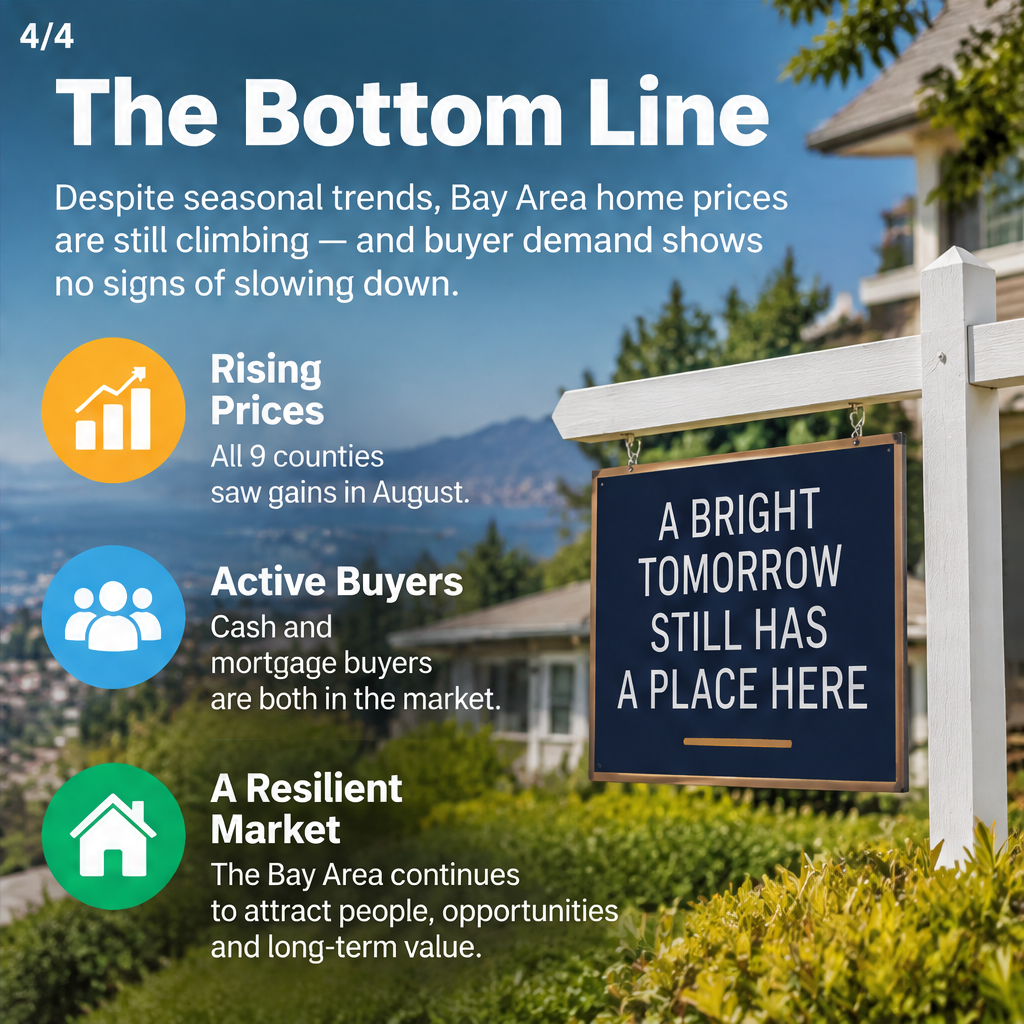 4/4

The Bottom Line

Despite seasonal trends, Bay Area home prices are still climbing — and buyer demand shows no signs of slowing down.

Rising Prices

All 9 counties saw gains in August.

Active Buyers

Cash and mortgage buyers are both in the market.

A Resilient Market

The Bay Area continues to attract people, opportunities and long-term value.

A BRIGHT TOMORROW STILL HAS A PLACE HERE